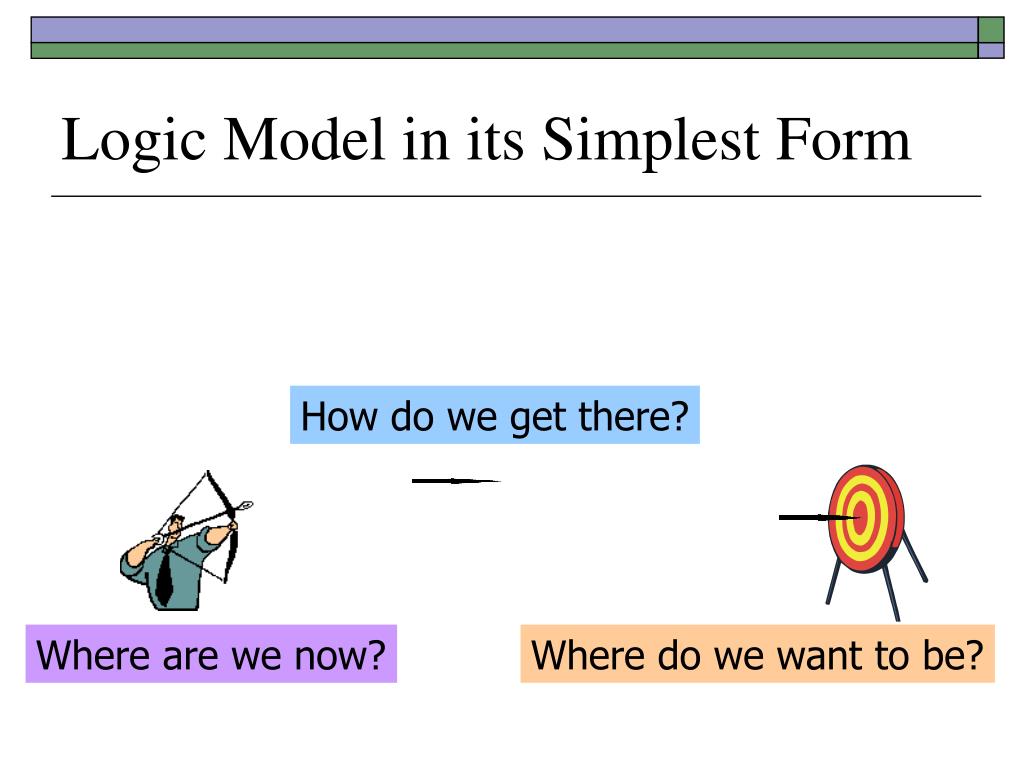 Logic Model in its Simplest Form

How do we get there?

Where are we now?

Where do we want to be?